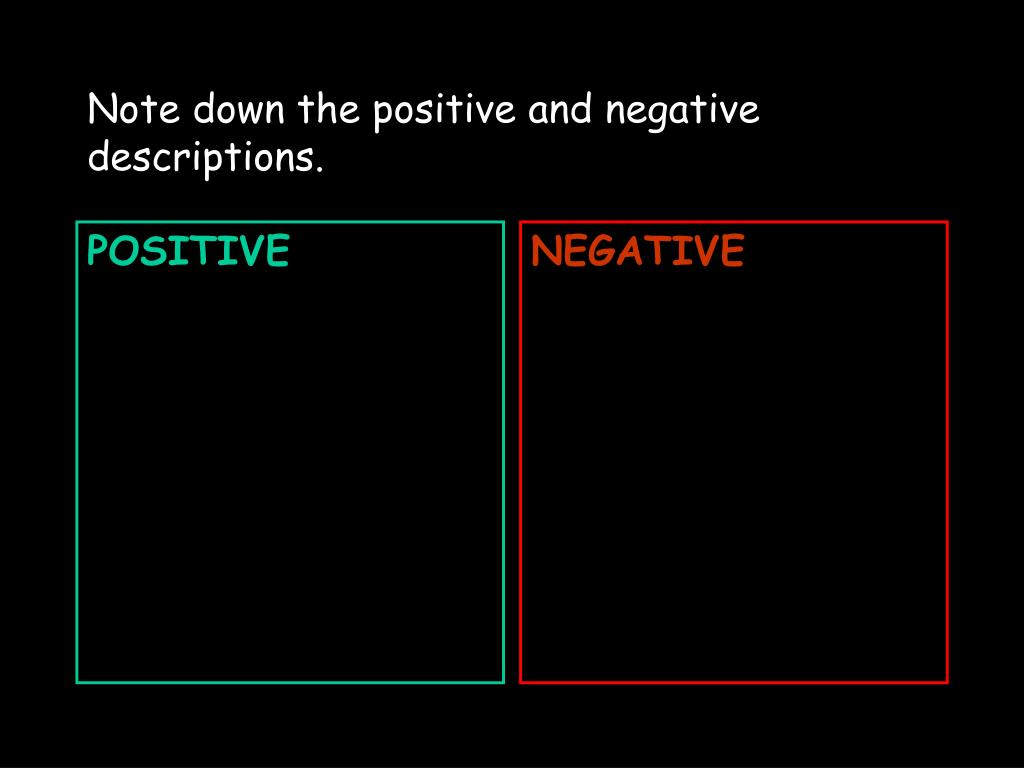 Note down the positive and negative descriptions.

POSITIVE

NEGATIVE